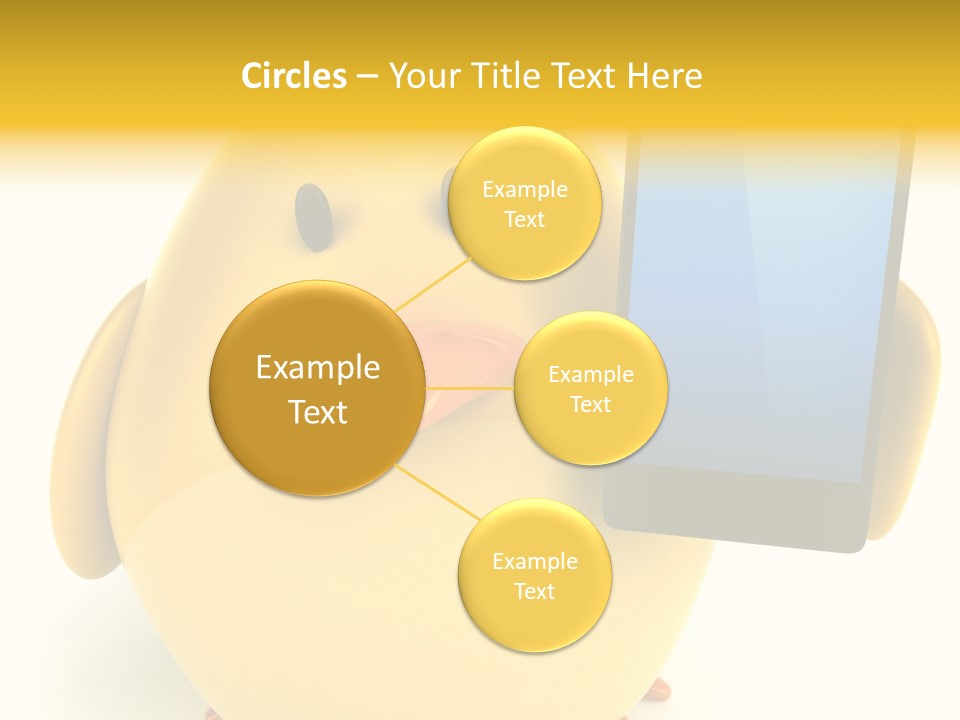 Circles – Your Title Text Here

Example Text

Example Text

Example Text

Example Text